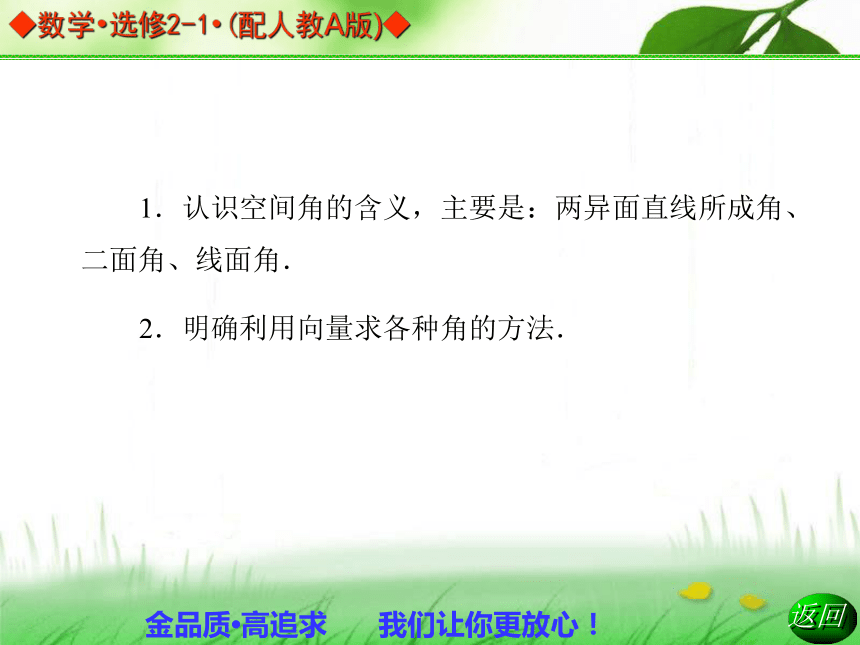 ◆数学•选修2-1•(配人教A版)◆

1．认识空间角的含义，主要是：两异面直线所成角、二面角、线面角．

2．明确利用向量求各种角的方法．

金品质•高追求　我们让你更放心！

返回